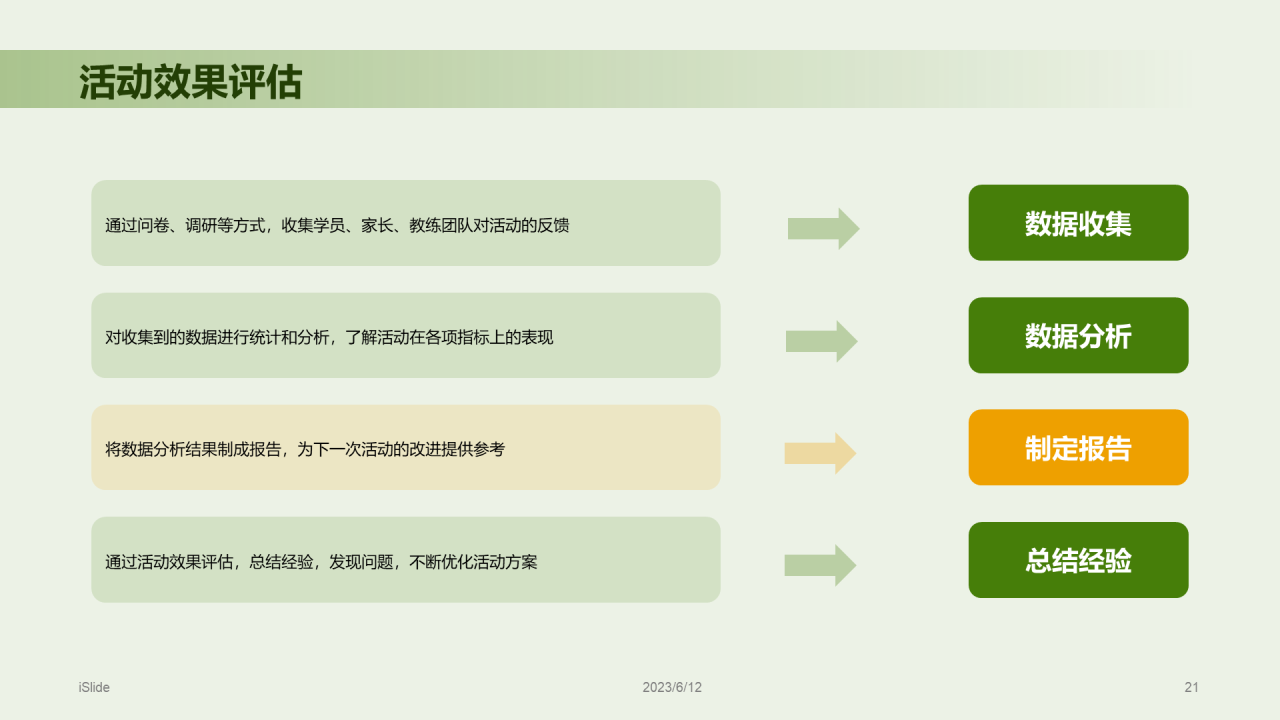 活动效果评估

通过问卷、调研等方式，收集学员、家长、教练团队对活动的反馈

数据收集

对收集到的数据进行统计和分析，了解活动在各项指标上的表现

数据分析

将数据分析结果制成报告，为下一次活动的改进提供参考

制定报告

通过活动效果评估，总结经验，发现问题，不断优化活动方案

总结经验

iSlide

2023/6/12

21